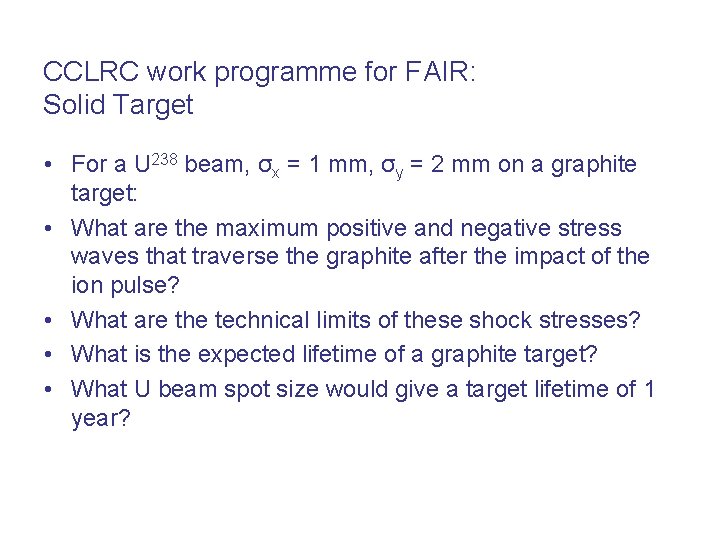 CCLRC work programme for FAIR:
Solid Target

• For a $U^{238}$ beam, $\sigma_x$ = 1 mm, $\sigma_y$ = 2 mm on a graphite target:
• What are the maximum positive and negative stress waves that traverse the graphite after the impact of the ion pulse?
• What are the technical limits of these shock stresses?
• What is the expected lifetime of a graphite target?
• What U beam spot size would give a target lifetime of 1 year?